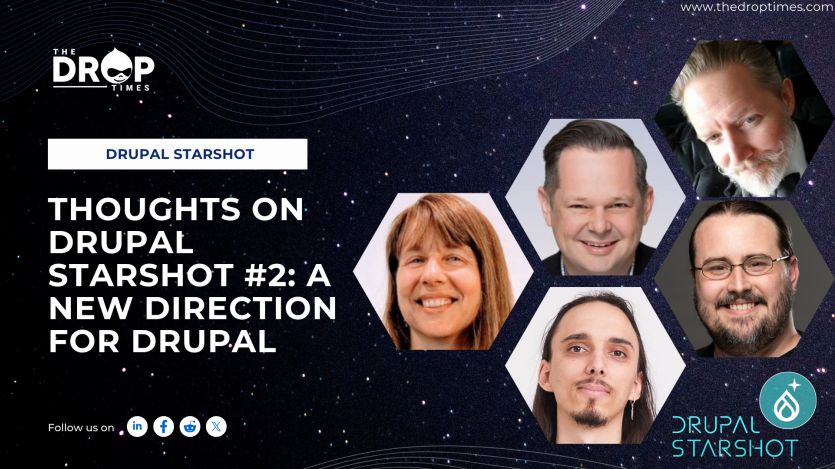 www.thedroptimes.com

THE DROP TIMES

DRUPAL STARSHOT

THOUGHTS ON DRUPAL STARSHOT #2: A NEW DIRECTION FOR DRUPAL

Follow us on

DRUPAL STARSHOT